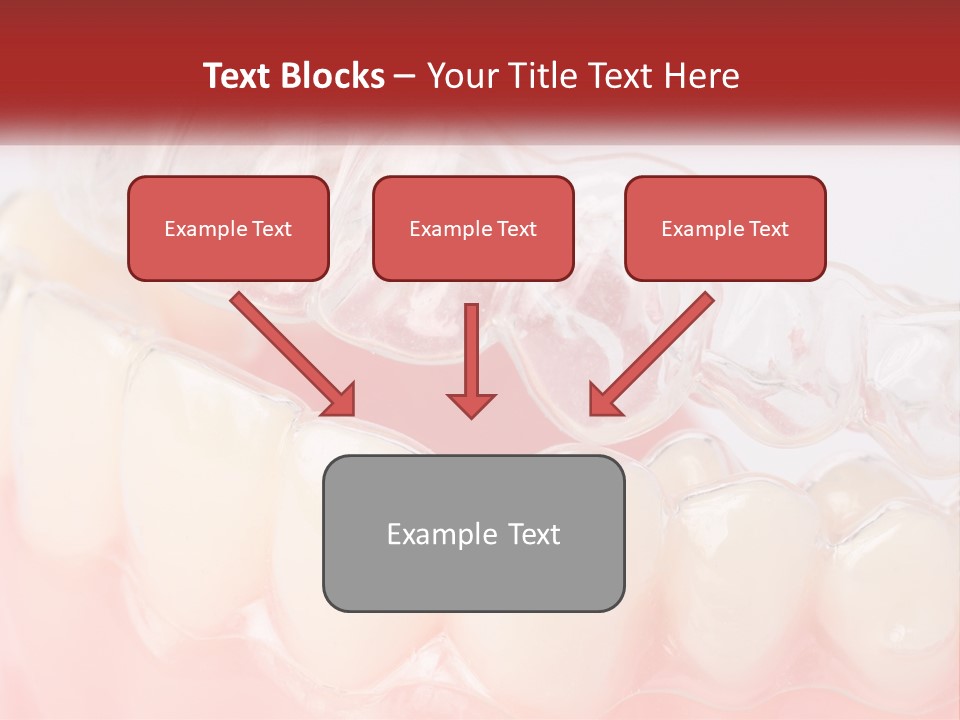 Text Blocks – Your Title Text Here

Example Text

Example Text

Example Text

Example Text